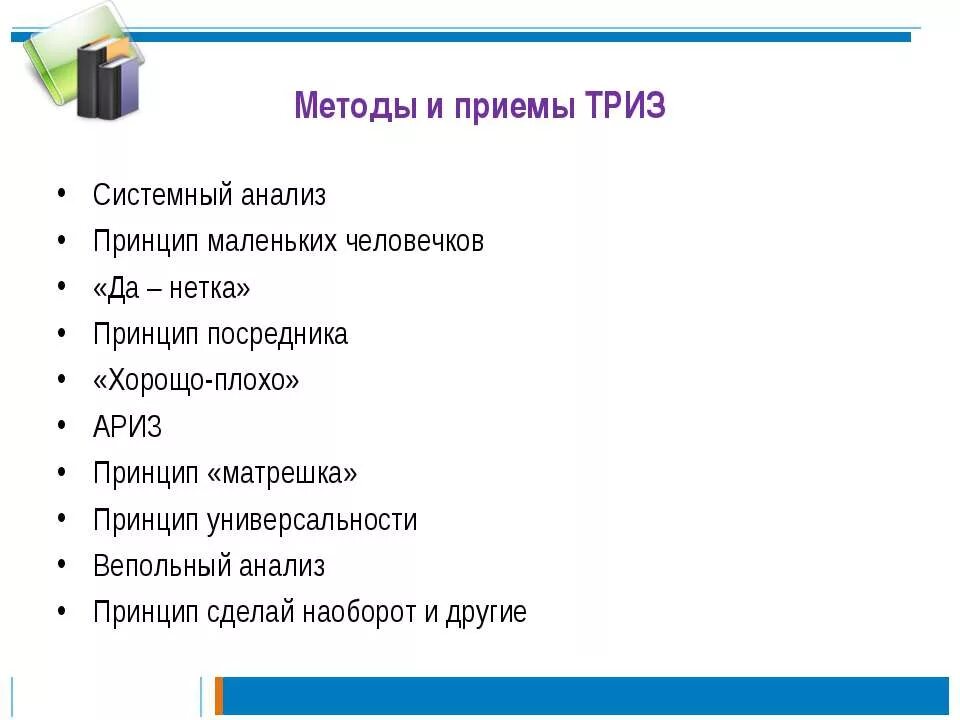 Методы и приемы ТРИЗ

• Системный анализ
• Принцип маленьких человечков
• «Да – нетка»
• Принцип посредника
• «Хорощо-плохо»
• АРИЗ
• Принцип «матрешка»
• Принцип универсальности
• Вепольный анализ
• Принцип сделай наоборот и другие